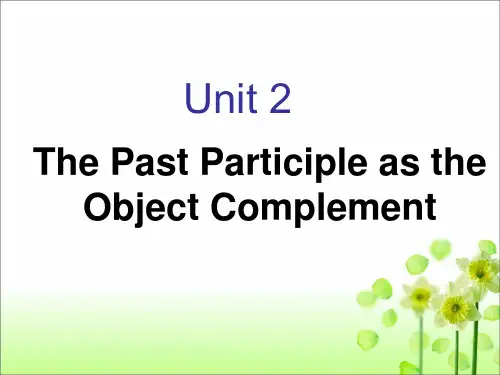 Unit 2

The Past Participle as the Object Complement